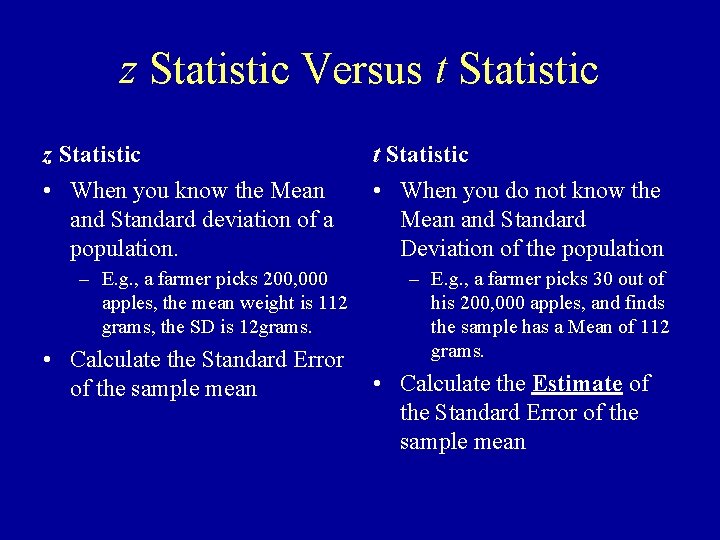 z Statistic Versus t Statistic

z Statistic

• When you know the Mean and Standard deviation of a population.
  – E.g., a farmer picks 200,000 apples, the mean weight is 112 grams, the SD is 12grams.
• Calculate the Standard Error of the sample mean

t Statistic

• When you do not know the Mean and Standard Deviation of the population
  – E.g., a farmer picks 30 out of his 200,000 apples, and finds the sample has a Mean of 112 grams.
• Calculate the Estimate of the Standard Error of the sample mean